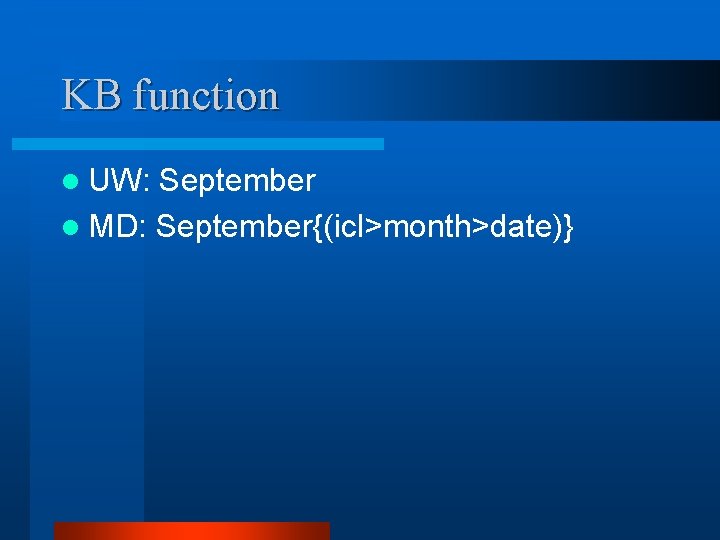 KB function

- UW: September
- MD: September{(icl>month>date)}